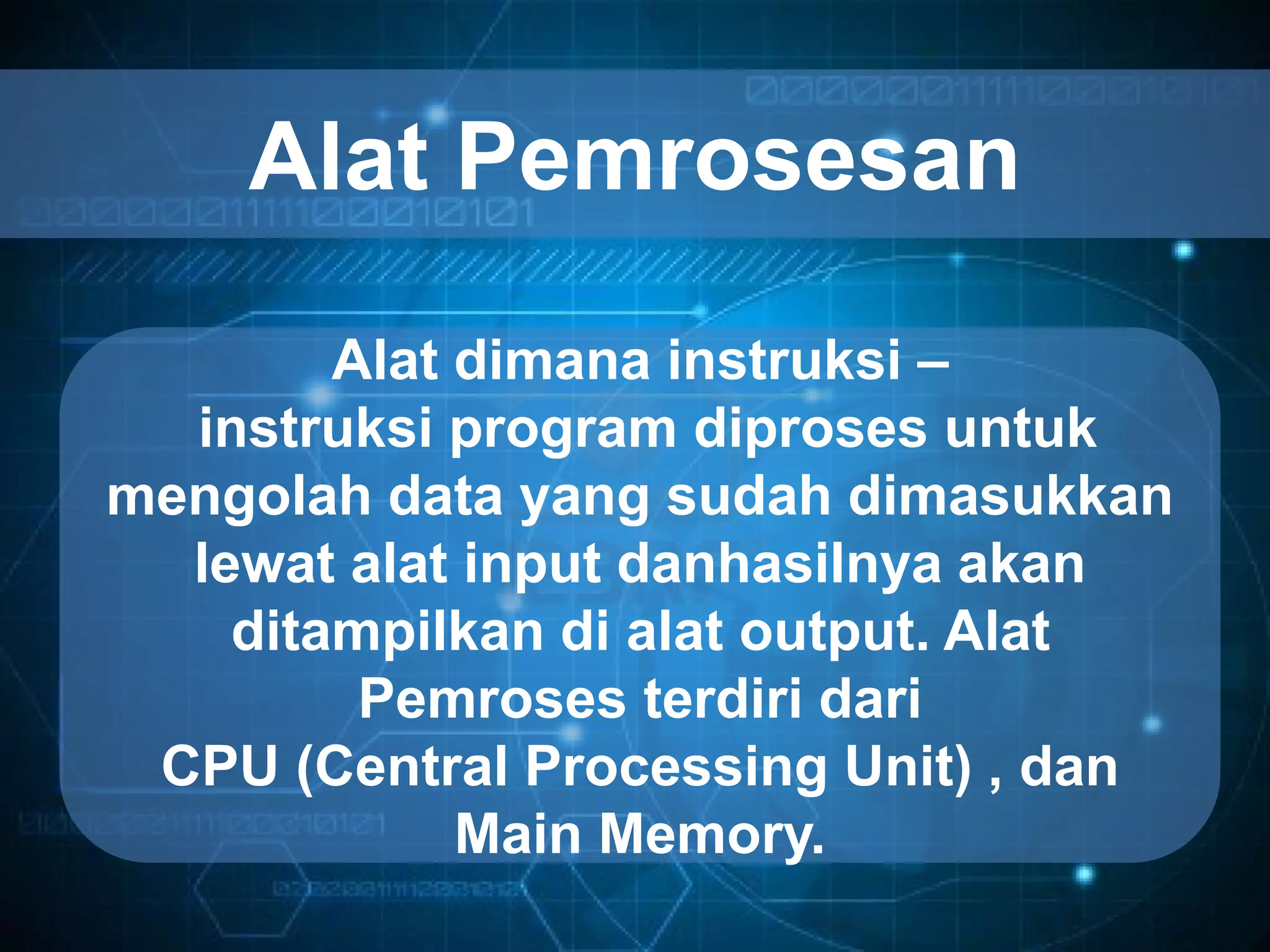 Alat Pemrosesan

Alat dimana instruksi – instruksi program diproses untuk mengolah data yang sudah dimasukkan lewat alat input danhasilnya akan ditampilkan di alat output. Alat Pemroses terdiri dari CPU (Central Processing Unit) , dan Main Memory.